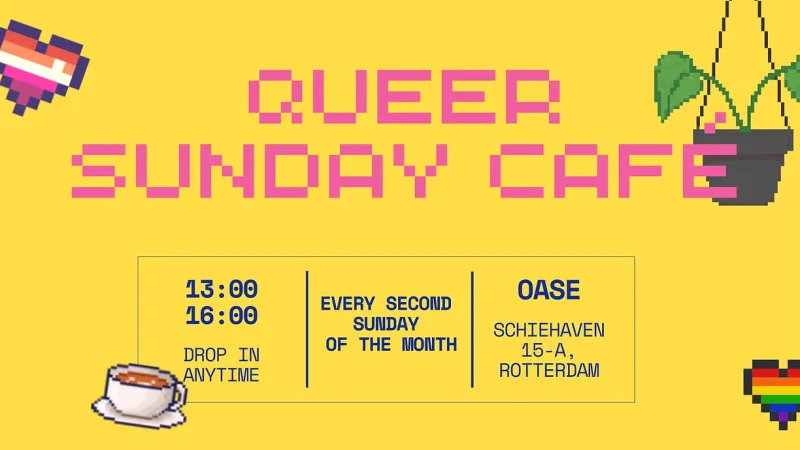 QUEER SUNDAY CAFÉ

13:00
16:00

DROP IN ANYTIME

EVERY SECOND SUNDAY OF THE MONTH

OASE

SCHIEHAVEN 15-A, ROTTERDAM